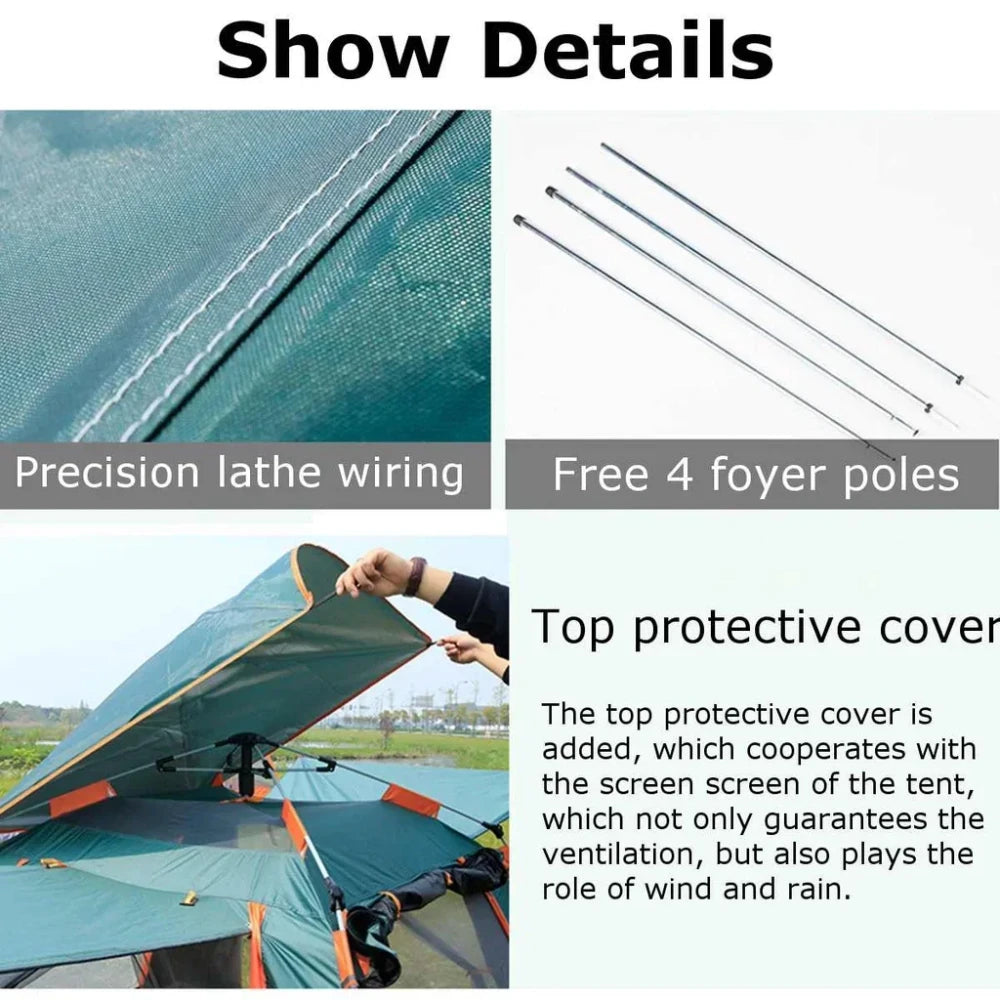 Show Details

Precision lathe wiring

Free 4 foyer poles

Top protective cover

The top protective cover is added, which cooperates with the screen screen of the tent, which not only guarantees the ventilation, but also plays the role of wind and rain.